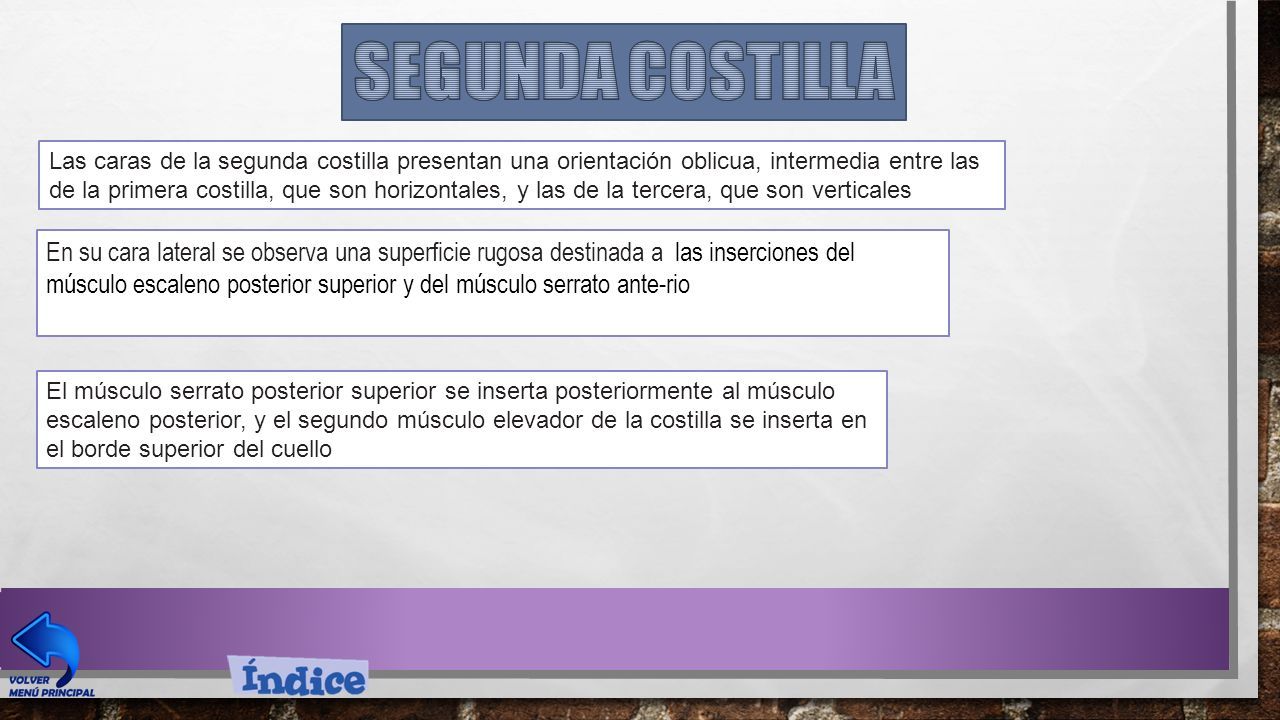 SEGUNDA COSTILLA

Las caras de la segunda costilla presentan una orientación oblicua, intermedia entre las de la primera costilla, que son horizontales, y las de la tercera, que son verticales

En su cara lateral se observa una superficie rugosa destinada a las inserciones del músculo escaleno posterior superior y del músculo serrato ante-rio

El músculo serrato posterior superior se inserta posteriormente al músculo escaleno posterior, y el segundo músculo elevador de la costilla se inserta en el borde superior del cuello

VOLVER MENÚ PRINCIPAL

Índice